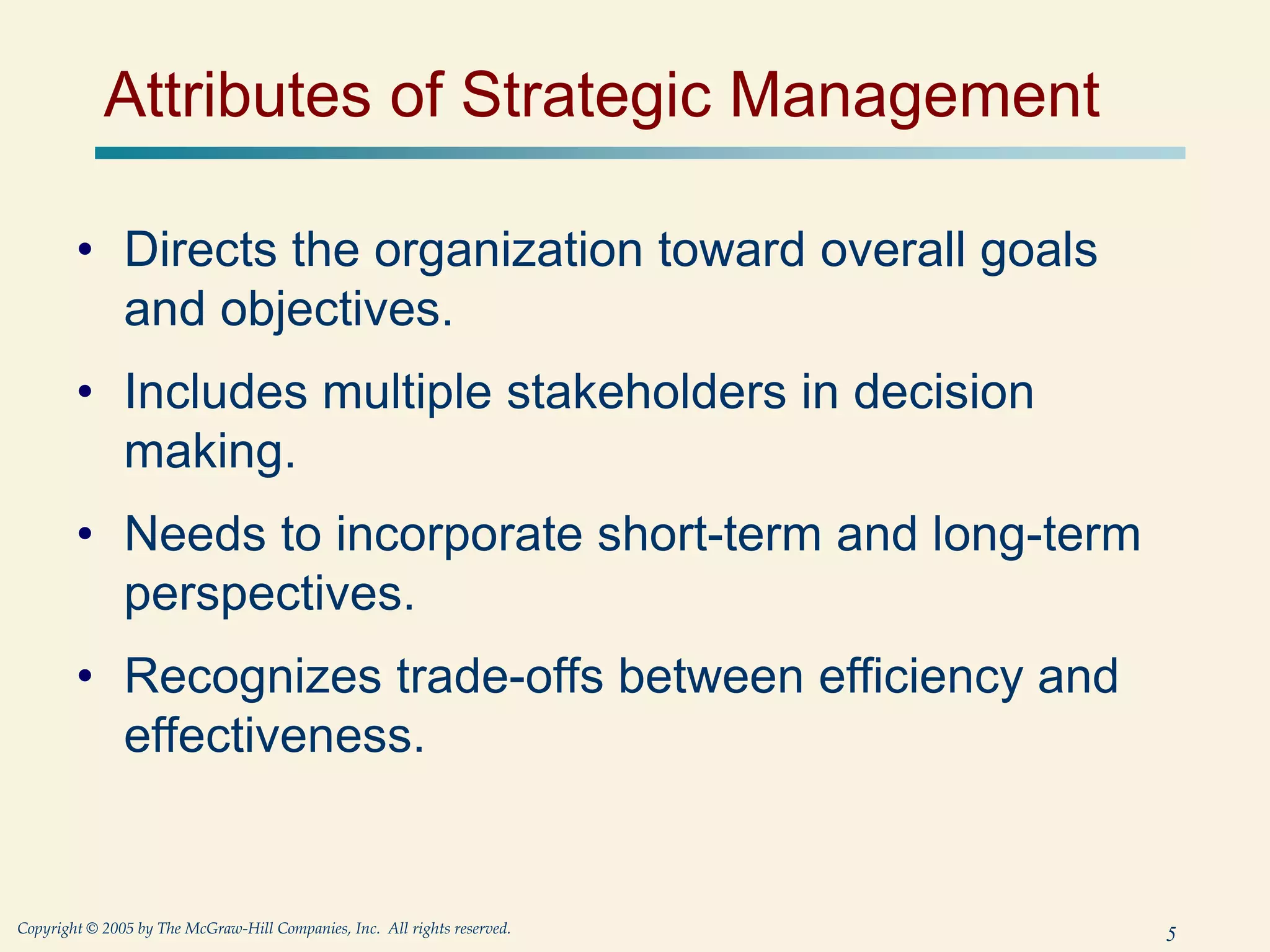 Attributes of Strategic Management

• Directs the organization toward overall goals and objectives.

• Includes multiple stakeholders in decision making.

• Needs to incorporate short-term and long-term perspectives.

• Recognizes trade-offs between efficiency and effectiveness.

Copyright © 2005 by The McGraw-Hill Companies, Inc. All rights reserved.

5